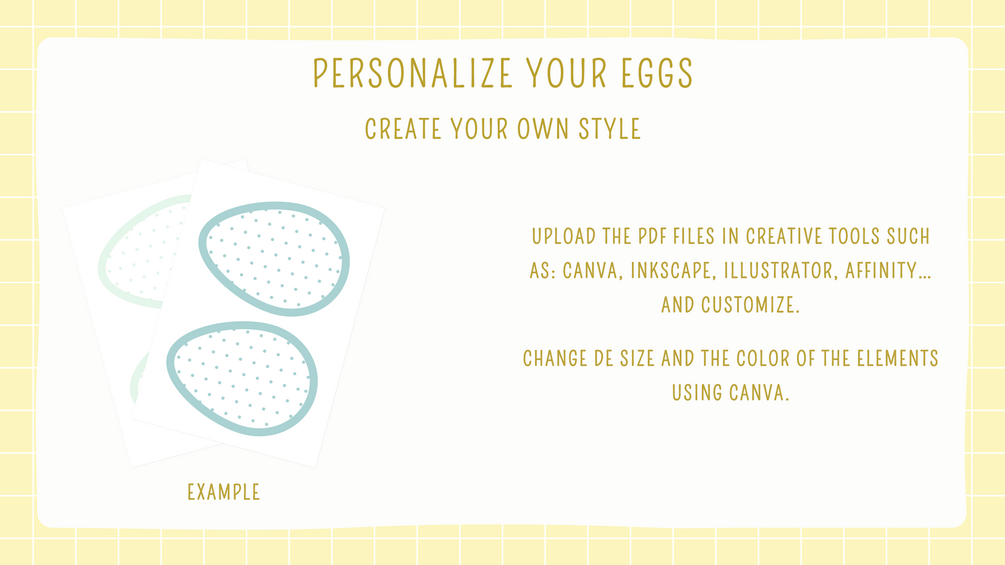 PERSONALIZE YOUR EGGS

CREATE YOUR OWN STYLE

UPLOAD THE PDF FILES IN CREATIVE TOOLS SUCH AS: CANVA, INKSCAPE, ILLUSTRATOR, AFFINITY... AND CUSTOMIZE.

CHANGE DE SIZE AND THE COLOR OF THE ELEMENTS USING CANVA.

EXAMPLE